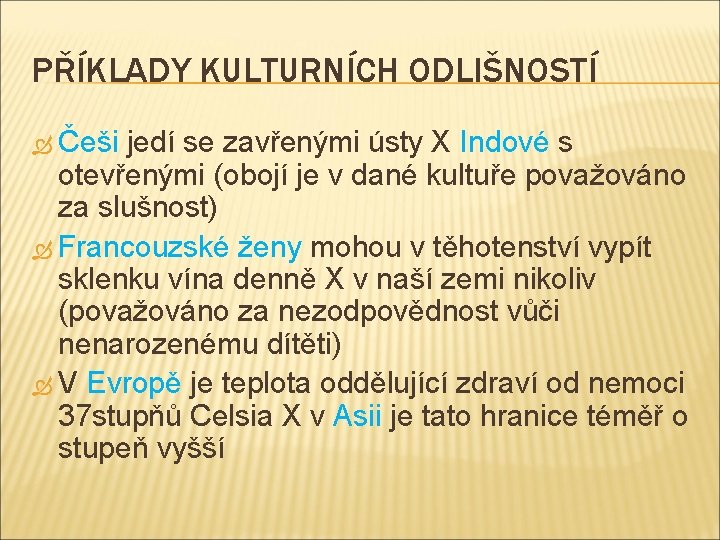 PŘÍKLADY KULTURNÍCH ODLIŠNOSTÍ

Češi jedí se zavřenými ústy X Indové s otevřenými (obojí je v dané kultuře považováno za slušnost)

Francouzské ženy mohou v těhotenství vypít sklenku vína denně X v naší zemi nikoliv (považováno za nezodpovědnost vůči nenarozenému dítěti)

V Evropě je teplota oddělující zdraví od nemoci 37stupňů Celsia X v Asii je tato hranice téměř o stupeň vyšší